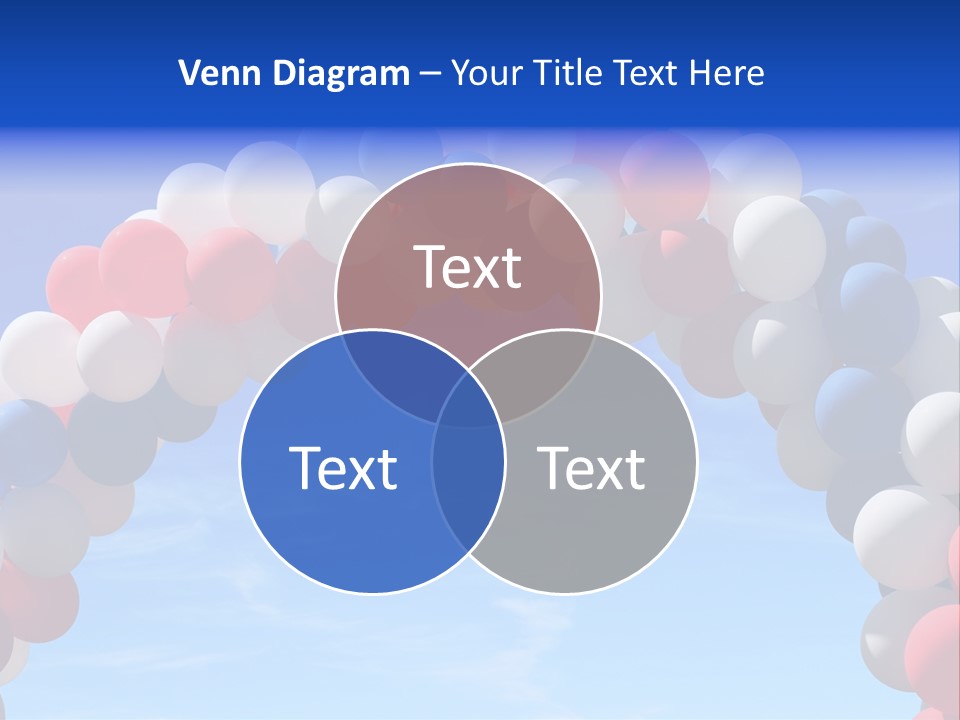 Venn Diagram – Your Title Text Here

Text

Text

Text